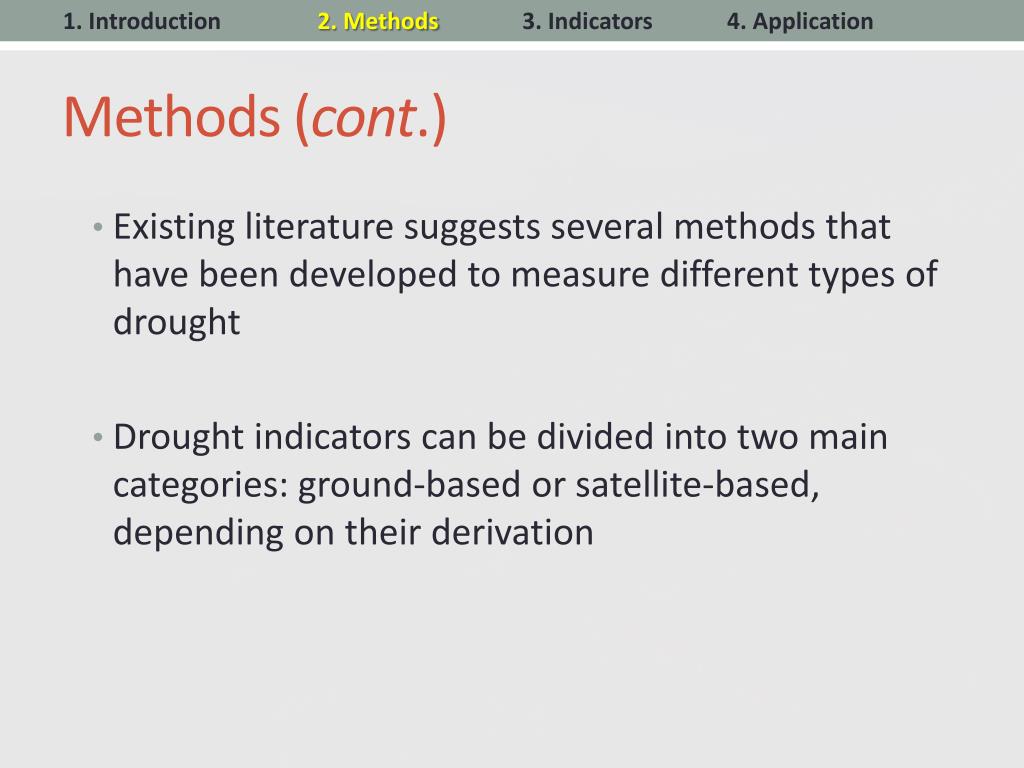 1. Introduction 2. Methods 3. Indicators 4. Application

Methods (cont.)

• Existing literature suggests several methods that have been developed to measure different types of drought

• Drought indicators can be divided into two main categories: ground-based or satellite-based, depending on their derivation